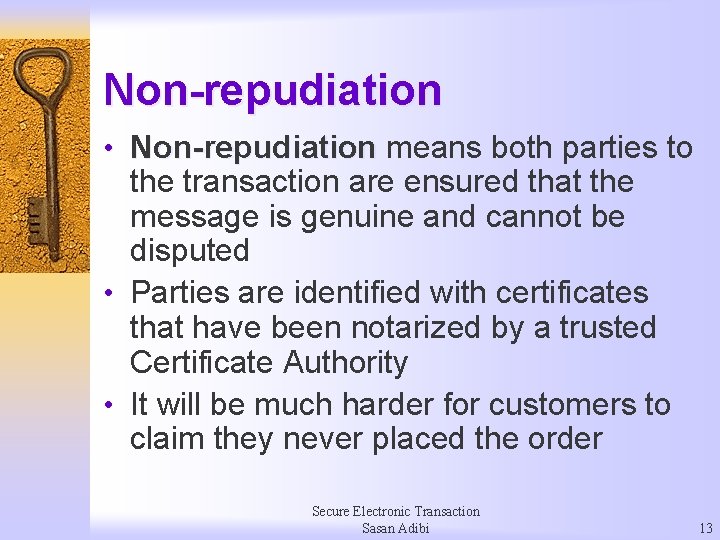 Non-repudiation

• Non-repudiation means both parties to the transaction are ensured that the message is genuine and cannot be disputed

• Parties are identified with certificates that have been notarized by a trusted Certificate Authority

• It will be much harder for customers to claim they never placed the order

Secure Electronic Transaction
Sasan Adibi

13